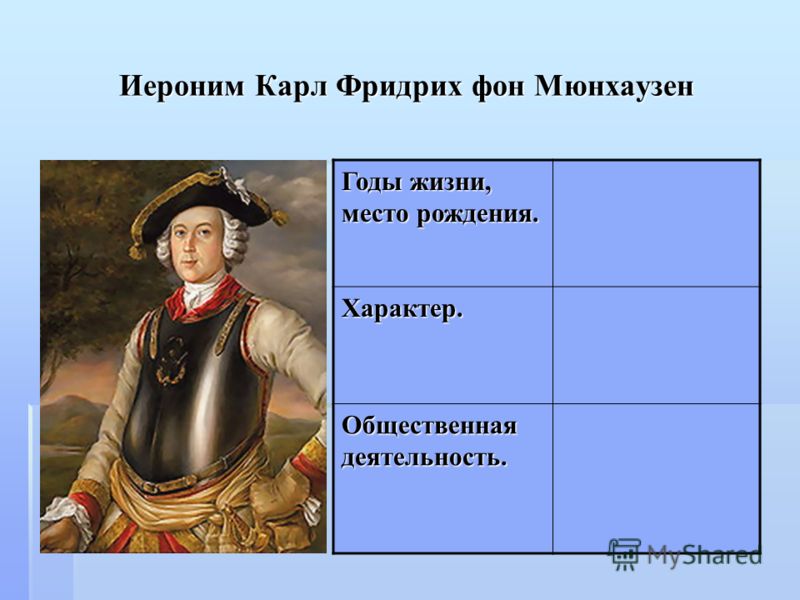 Иероним Карл Фридрих фон Мюнхаузен

| Годы жизни, место рождения. | |
|---|---|
| Характер. | |
| Общественная деятельность. | |

MyShared